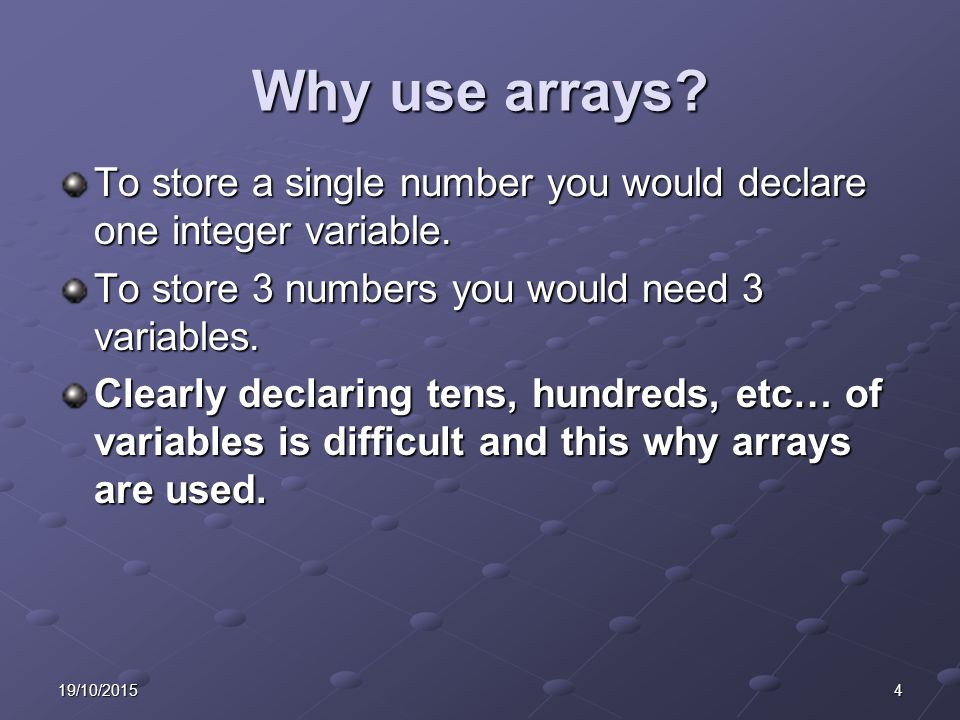 Why use arrays?

To store a single number you would declare one integer variable.

To store 3 numbers you would need 3 variables.

Clearly declaring tens, hundreds, etc… of variables is difficult and this why arrays are used.

19/10/2015

4